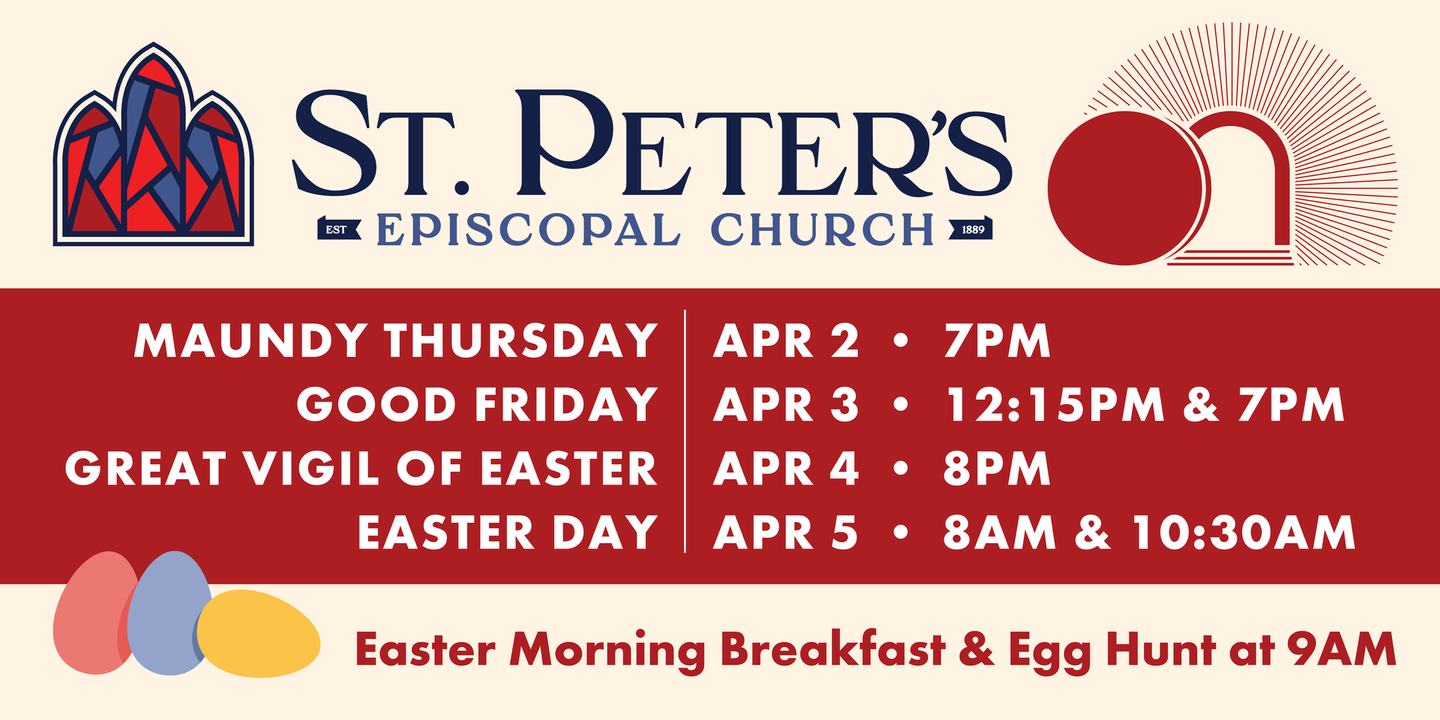 ST. PETER'S
EST EPISCOPAL CHURCH 1889

| MAUNDY THURSDAY | APR 2 • 7PM |
|---|---|
| GOOD FRIDAY | APR 3 • 12:15PM & 7PM |
| GREAT VIGIL OF EASTER | APR 4 • 8PM |
| EASTER DAY | APR 5 • 8AM & 10:30AM |

Easter Morning Breakfast & Egg Hunt at 9AM